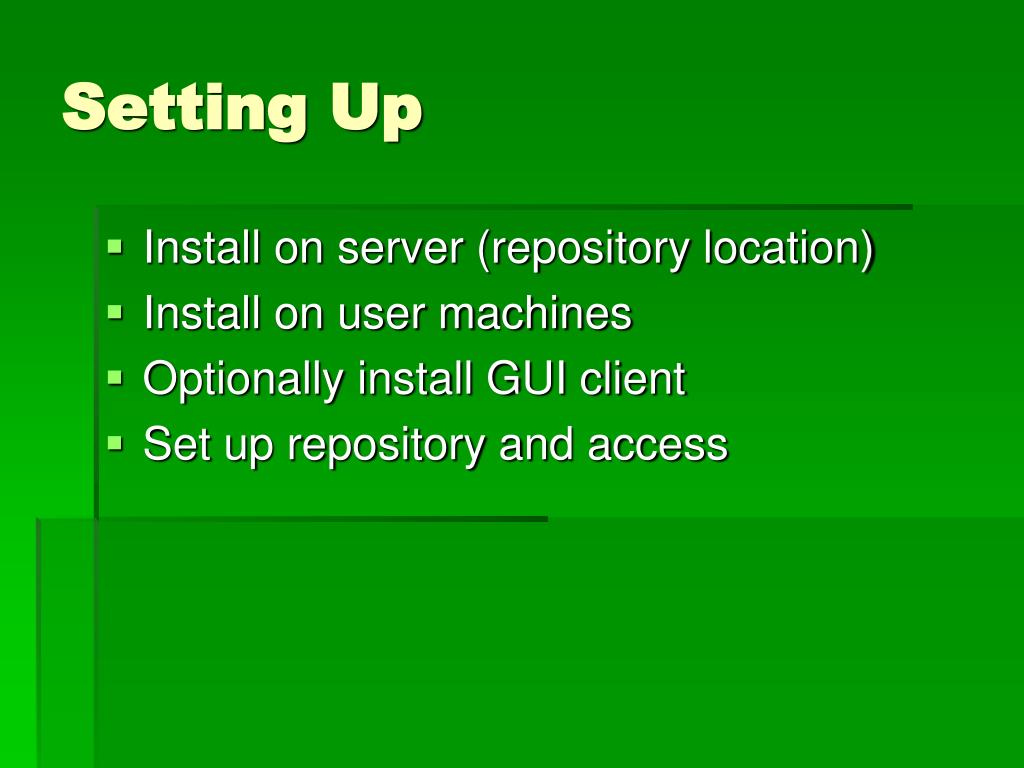 Setting Up

- Install on server (repository location)
- Install on user machines
- Optionally install GUI client
- Set up repository and access